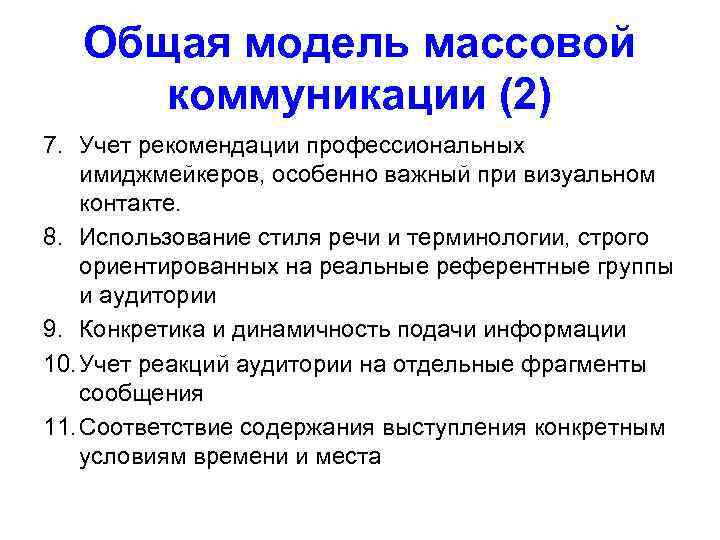 Общая модель массовой коммуникации (2)

7. Учет рекомендации профессиональных имиджмейкеров, особенно важный при визуальном контакте.

8. Использование стиля речи и терминологии, строго ориентированных на реальные референтные группы и аудитории

9. Конкретика и динамичность подачи информации

10. Учет реакций аудитории на отдельные фрагменты сообщения

11. Соответствие содержания выступления конкретным условиям времени и места